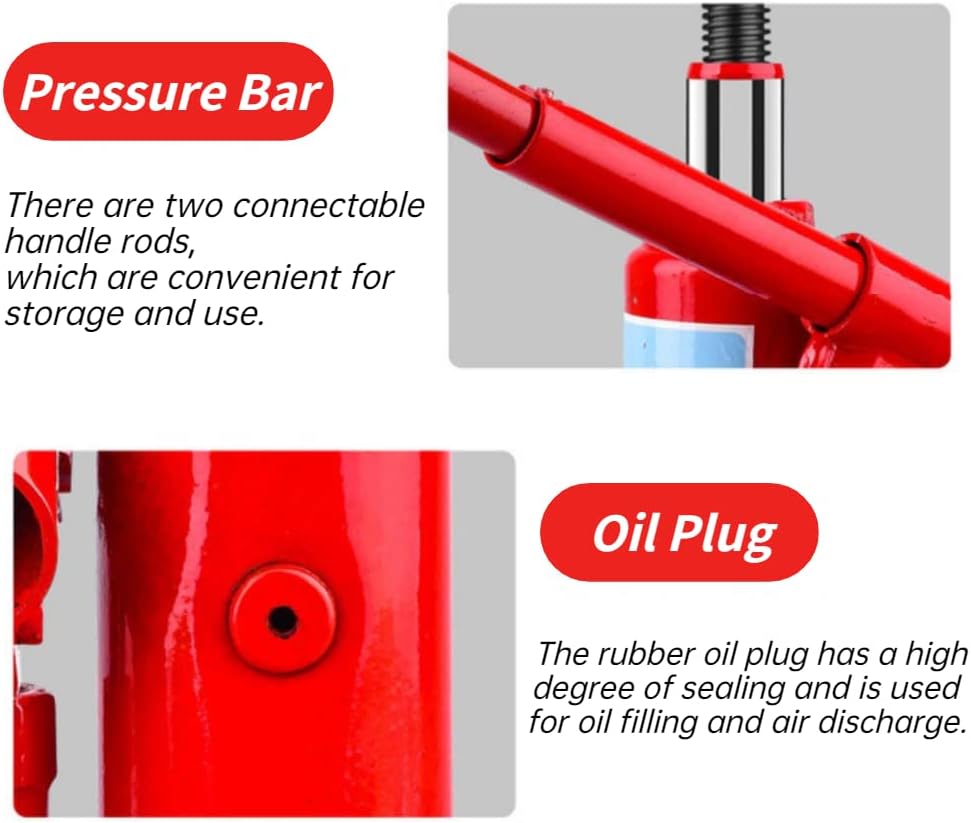 Pressure Bar

There are two connectable handle rods,
which are convenient for storage and use.

Oil Plug

The rubber oil plug has a high degree of sealing and is used for oil filling and air discharge.